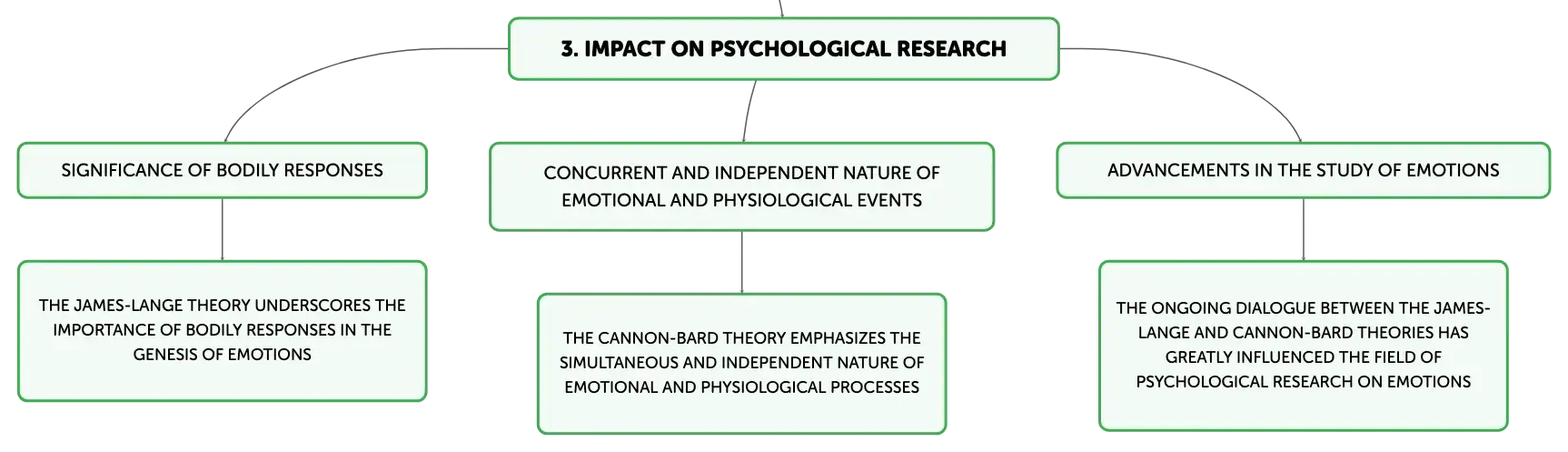 3. IMPACT ON PSYCHOLOGICAL RESEARCH

SIGNIFICANCE OF BODILY RESPONSES

THE JAMES-LANGE THEORY UNDERSCORES THE IMPORTANCE OF BODILY RESPONSES IN THE GENESIS OF EMOTIONS

CONCURRENT AND INDEPENDENT NATURE OF EMOTIONAL AND PHYSIOLOGICAL EVENTS

THE CANNON-BARD THEORY EMPHASIZES THE SIMULTANEOUS AND INDEPENDENT NATURE OF EMOTIONAL AND PHYSIOLOGICAL PROCESSES

ADVANCEMENTS IN THE STUDY OF EMOTIONS

THE ONGOING DIALOGUE BETWEEN THE JAMES-LANGE AND CANNON-BARD THEORIES HAS GREATLY INFLUENCED THE FIELD OF PSYCHOLOGICAL RESEARCH ON EMOTIONS